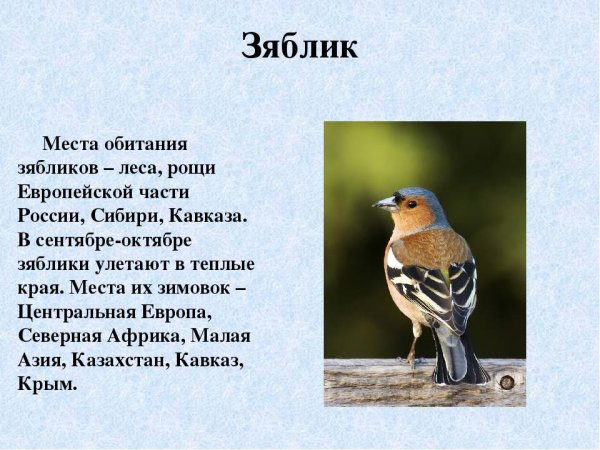 Зяблик

Места обитания зябликов – леса, рощи Европейской части России, Сибири, Кавказа. В сентябре-октябре зяблики улетают в теплые края. Места их зимовок – Центральная Европа, Северная Африка, Малая Азия, Казахстан, Кавказ, Крым.